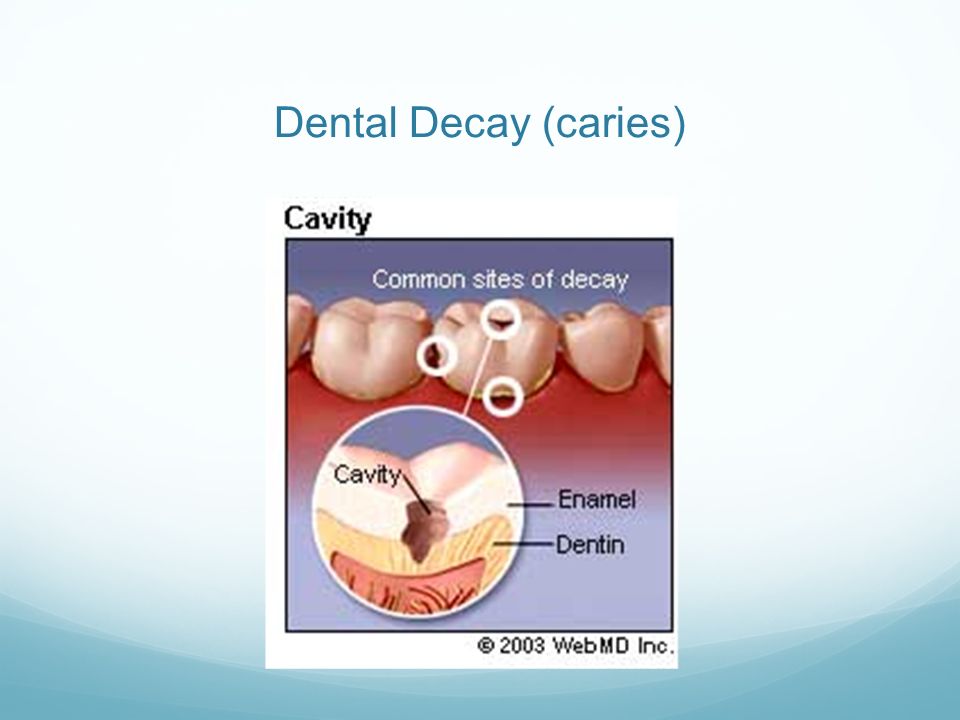 Dental Decay (caries)

Cavity

Common sites of decay

Cavity

Enamel

Dentin

© 2003 WebMD Inc.